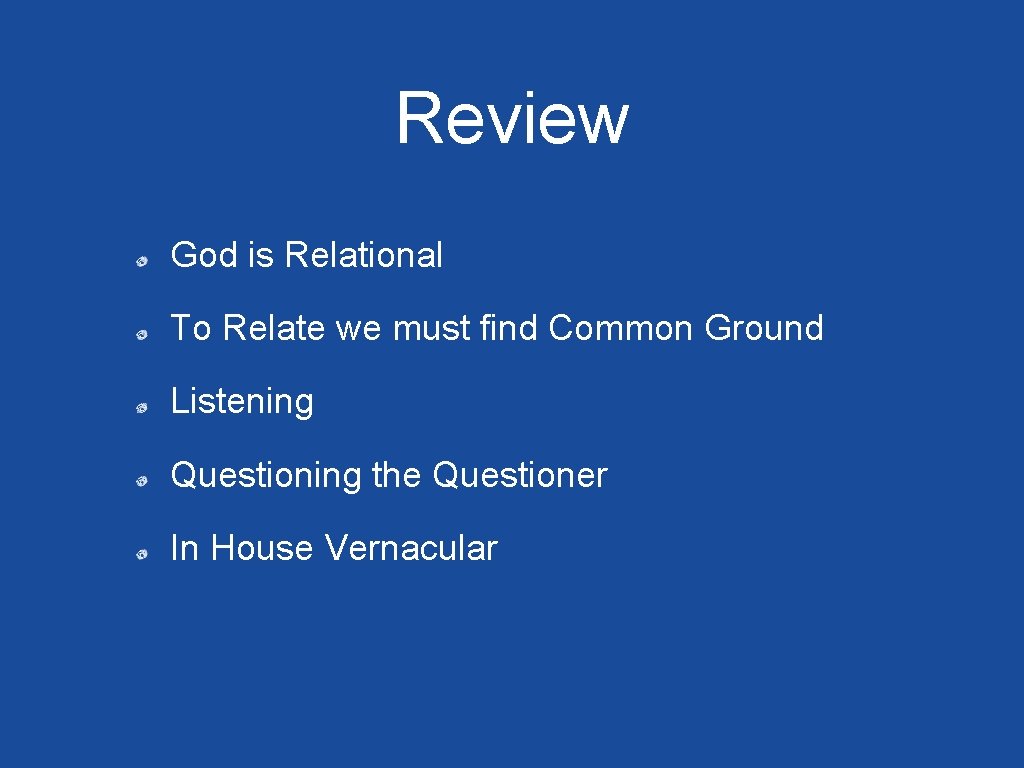 Review

God is Relational

To Relate we must find Common Ground

Listening

Questioning the Questioner

In House Vernacular